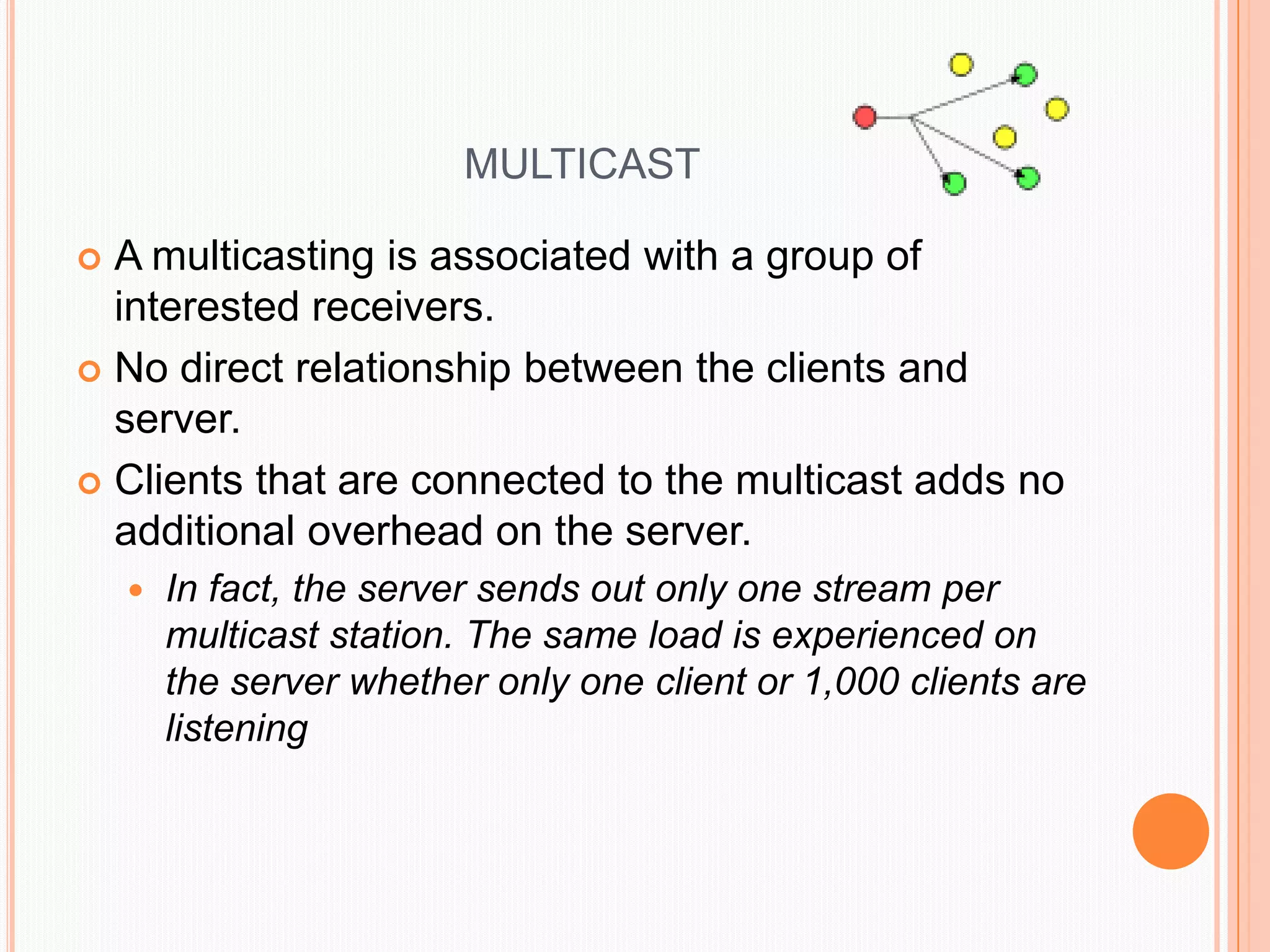 MULTICAST

A multicasting is associated with a group of interested receivers.

No direct relationship between the clients and server.

Clients that are connected to the multicast adds no additional overhead on the server.

In fact, the server sends out only one stream per multicast station. The same load is experienced on the server whether only one client or 1,000 clients are listening